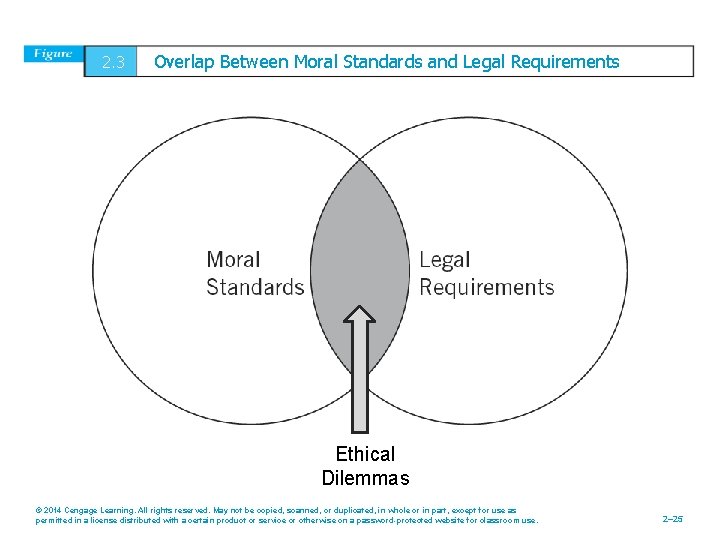 Figure 2.3 Overlap Between Moral Standards and Legal Requirements

Moral Standards

Legal Requirements

Ethical Dilemmas

© 2014 Cengage Learning. All rights reserved. May not be copied, scanned, or duplicated, in whole or in part, except for use as permitted in a license distributed with a certain product or service or otherwise on a password-protected website for classroom use.

2–25